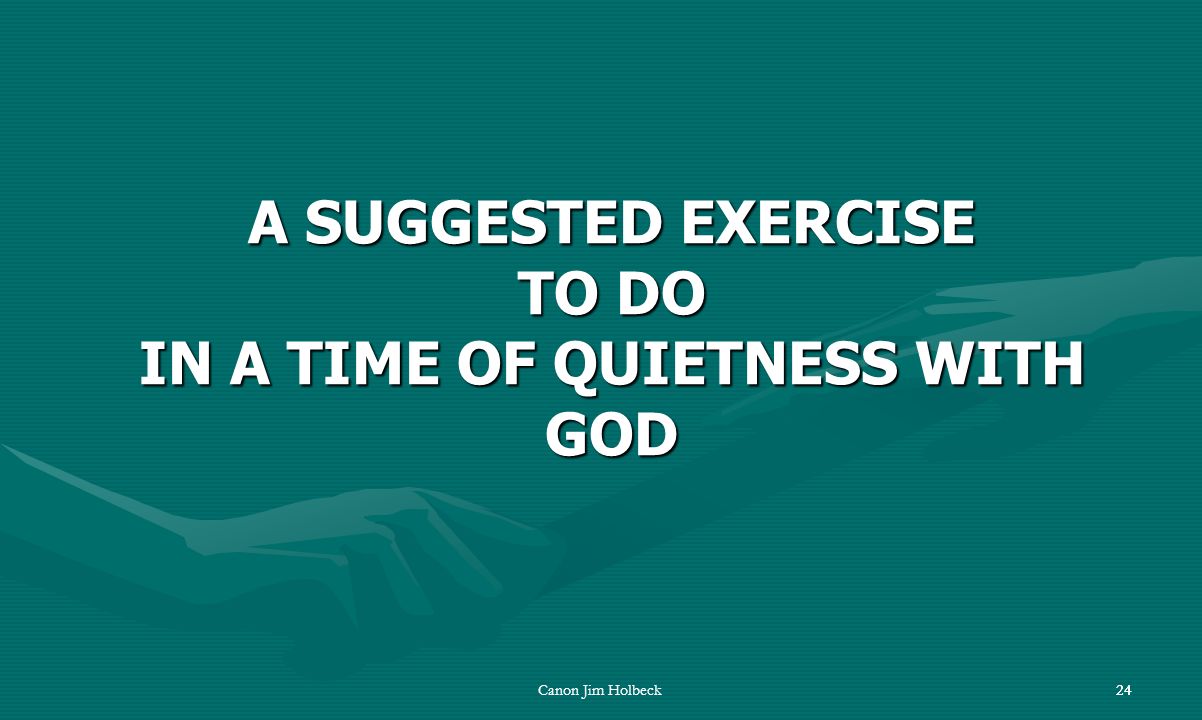 A SUGGESTED EXERCISE
TO DO
IN A TIME OF QUIETNESS WITH GOD

Canon Jim Holbeck

24